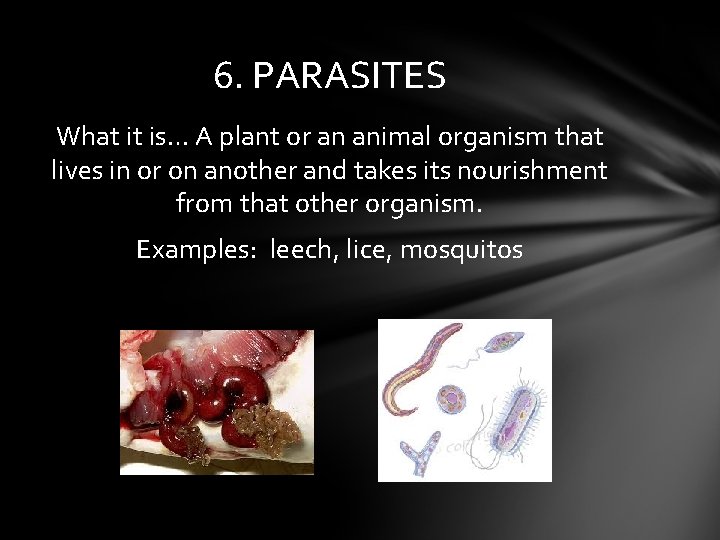 6. PARASITES

What it is… A plant or an animal organism that lives in or on another and takes its nourishment from that other organism.

Examples: leech, lice, mosquitos